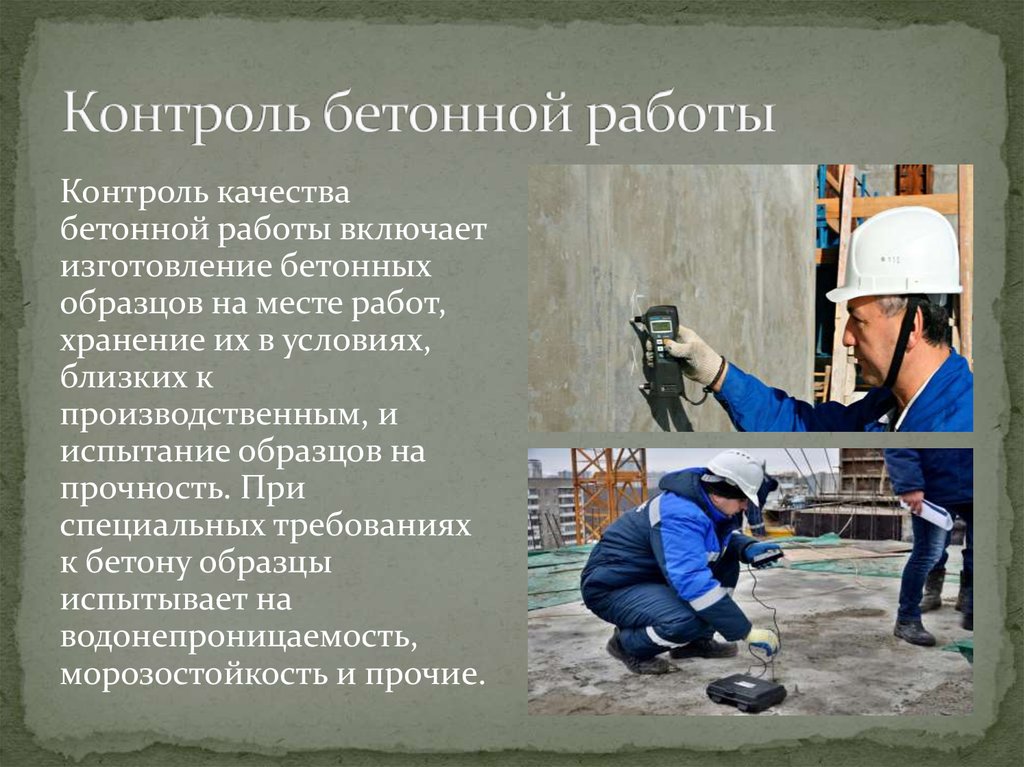 Контроль бетонной работы

Контроль качества бетонной работы включает изготовление бетонных образцов на месте работ, хранение их в условиях, близких к производственным, и испытание образцов на прочность. При специальных требованиях к бетону образцы испытывает на водонепроницаемость, морозостойкость и прочие.